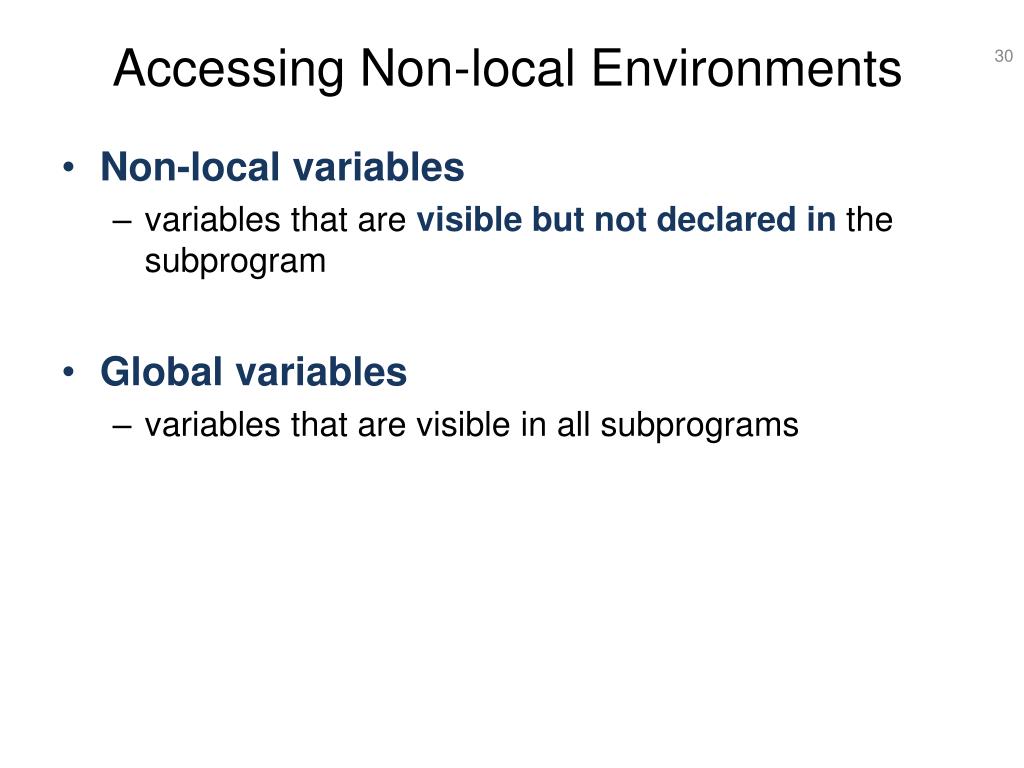 Accessing Non-local Environments

30

• Non-local variables
– variables that are visible but not declared in the subprogram

• Global variables
– variables that are visible in all subprograms